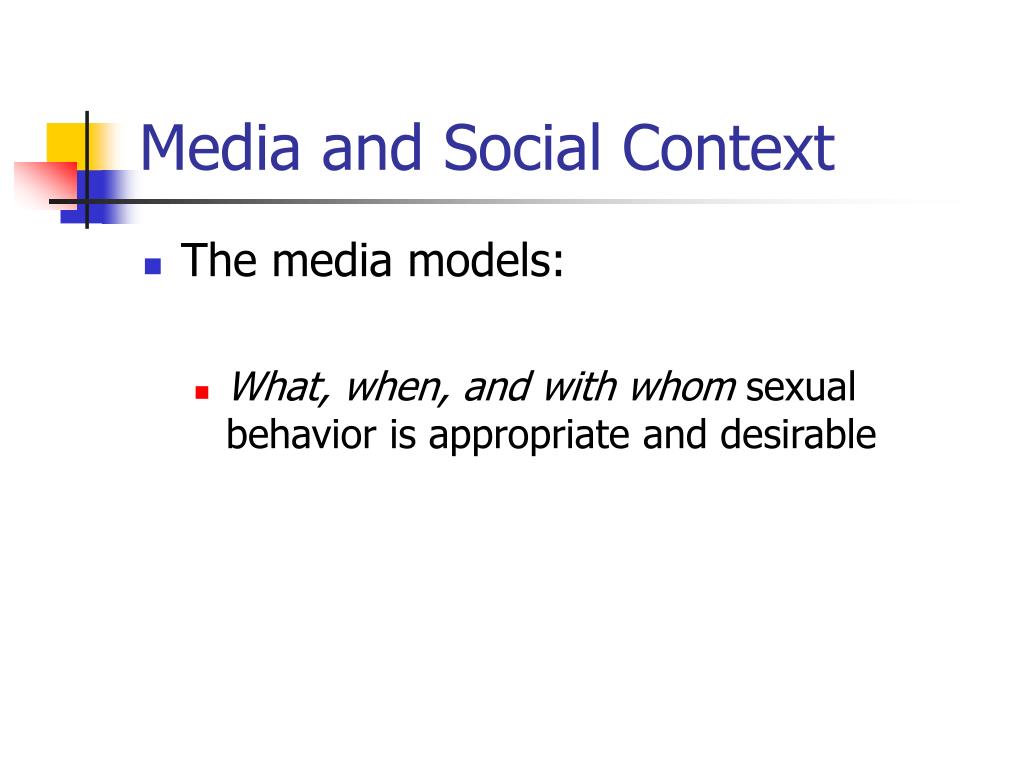 Media and Social Context

The media models:

What, when, and with whom sexual behavior is appropriate and desirable